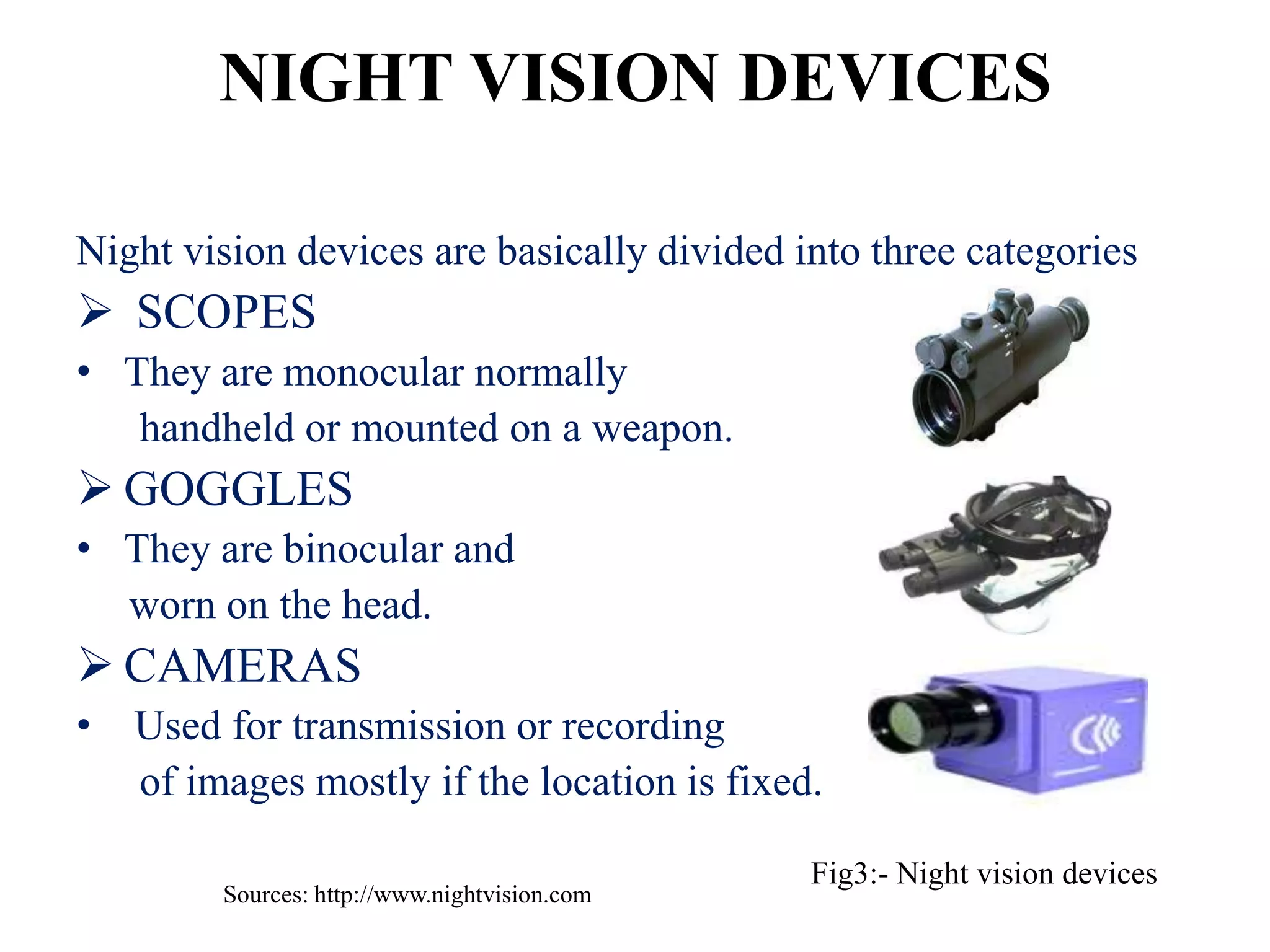 NIGHT VISION DEVICES

Night vision devices are basically divided into three categories

➢ SCOPES

• They are monocular normally handheld or mounted on a weapon.

➢ GOGGLES

• They are binocular and worn on the head.

➢ CAMERAS

• Used for transmission or recording of images mostly if the location is fixed.

Fig3:- Night vision devices

Sources: http://www.nightvision.com